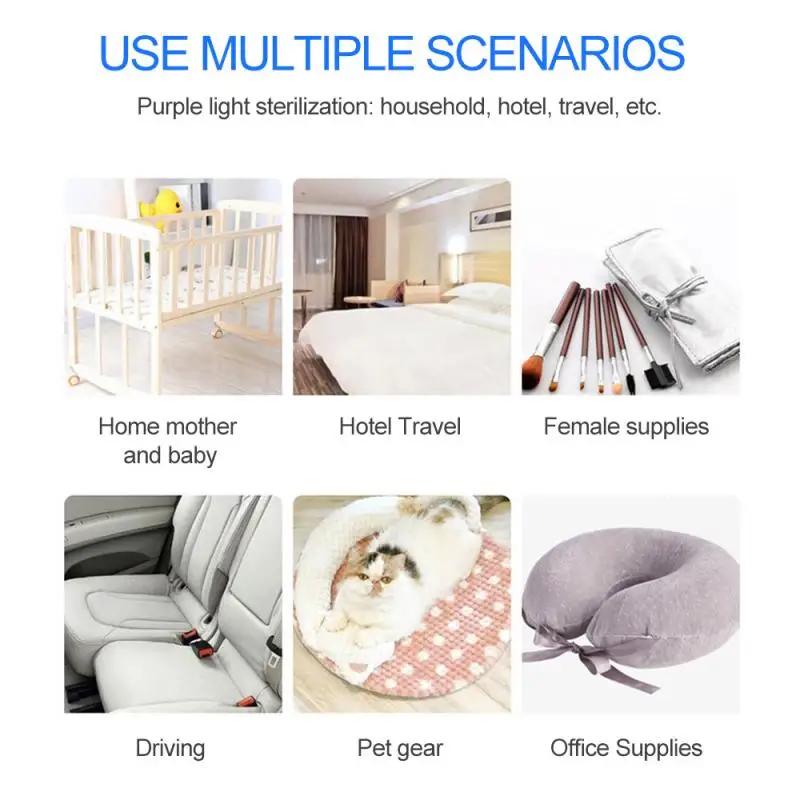 USE MULTIPLE SCENARIOS

Purple light sterilization: household, hotel, travel, etc.

Home mother and baby

Hotel Travel

Female supplies

Driving

Pet gear

Office Supplies